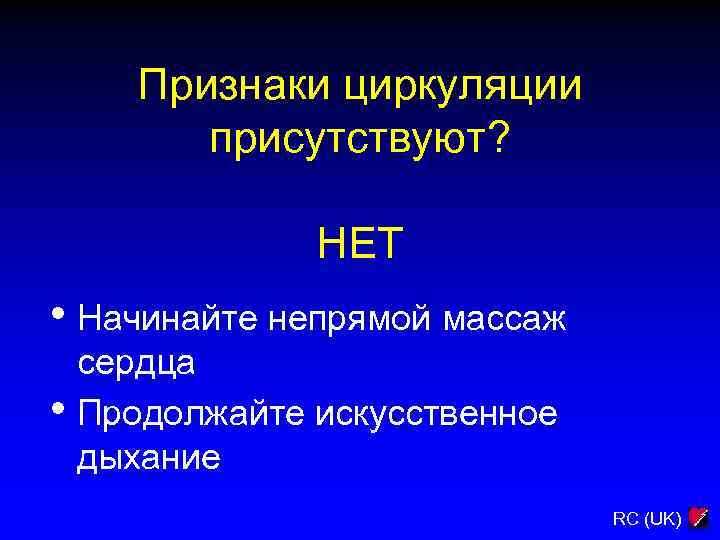 Признаки циркуляции присутствуют?

НЕТ

• Начинайте непрямой массаж сердца
• Продолжайте искусственное дыхание

RC (UK)